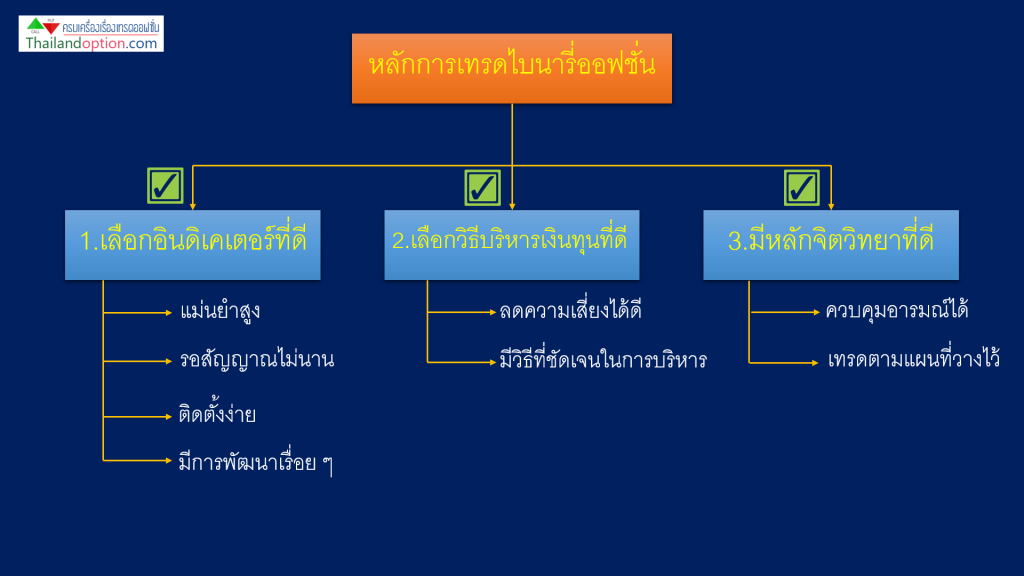 CALL PUT ครบเครื่องเรื่องเทรดออฟชั่น
Thailandoption.com

หลักการเทรดไบนารี่ออฟชั่น

1.เลือกอินดิเคเตอร์ที่ดี

แม่นยำสูง

รอสัญญาณไม่นาน

ติดตั้งง่าย

มีการพัฒนาเรื่อย ๆ

2.เลือกวิธีบริหารเงินทุนที่ดี

ลดความเสี่ยงได้ดี

มีวิธีที่ชัดเจนในการบริหาร

3.มีหลักจิตวิทยาที่ดี

ควบคุมอารมณ์ได้

เทรดตามแผนที่วางไว้